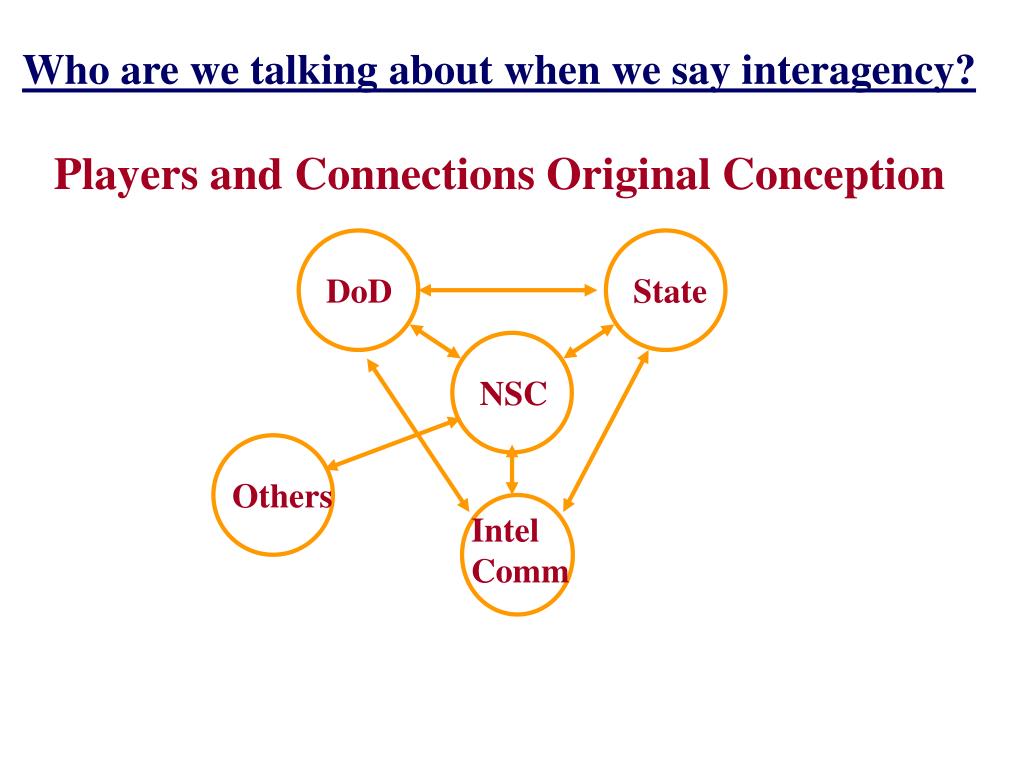 Who are we talking about when we say interagency?

Players and Connections Original Conception

DoD

State

NSC

Others

Intel Comm